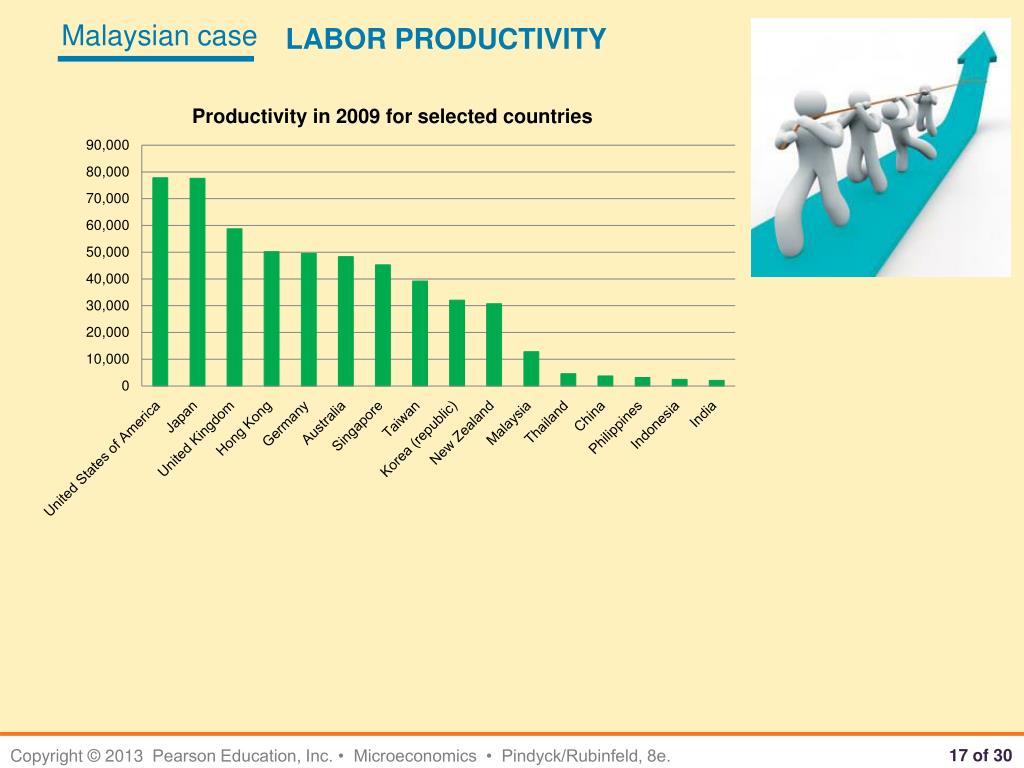 Malaysian case LABOR PRODUCTIVITY

Productivity in 2009 for selected countries

90,000
80,000
70,000
60,000
50,000
40,000
30,000
20,000
10,000
0

United States of America
Japan
United Kingdom
Hong Kong
Germany
Australia
Singapore
Taiwan
Korea (republic)
New Zealand
Malaysia
Thailand
China
Philippines
Indonesia
India

Copyright © 2013 Pearson Education, Inc. • Microeconomics • Pindyck/Rubinfeld, 8e.

17 of 30